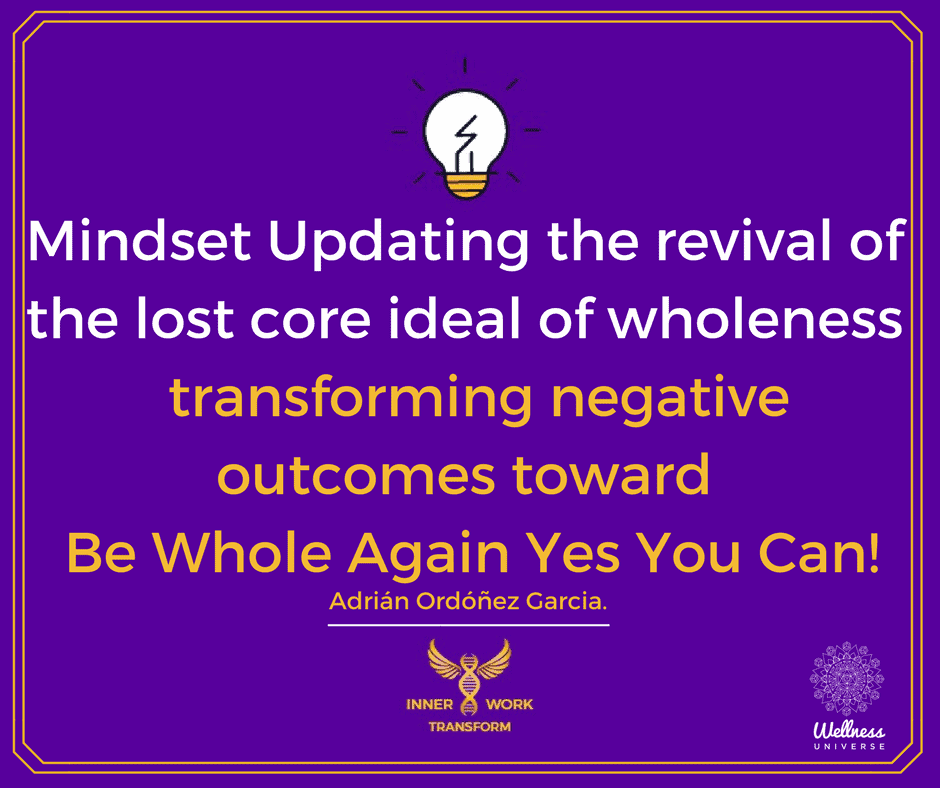 Mindset Updating the revival of the lost core ideal of wholeness transforming negative outcomes toward Be Whole Again Yes You Can!

Adrián Ordóñez Garcia.

INNER WORK
TRANSFORM

Wellness
UNIVERSE